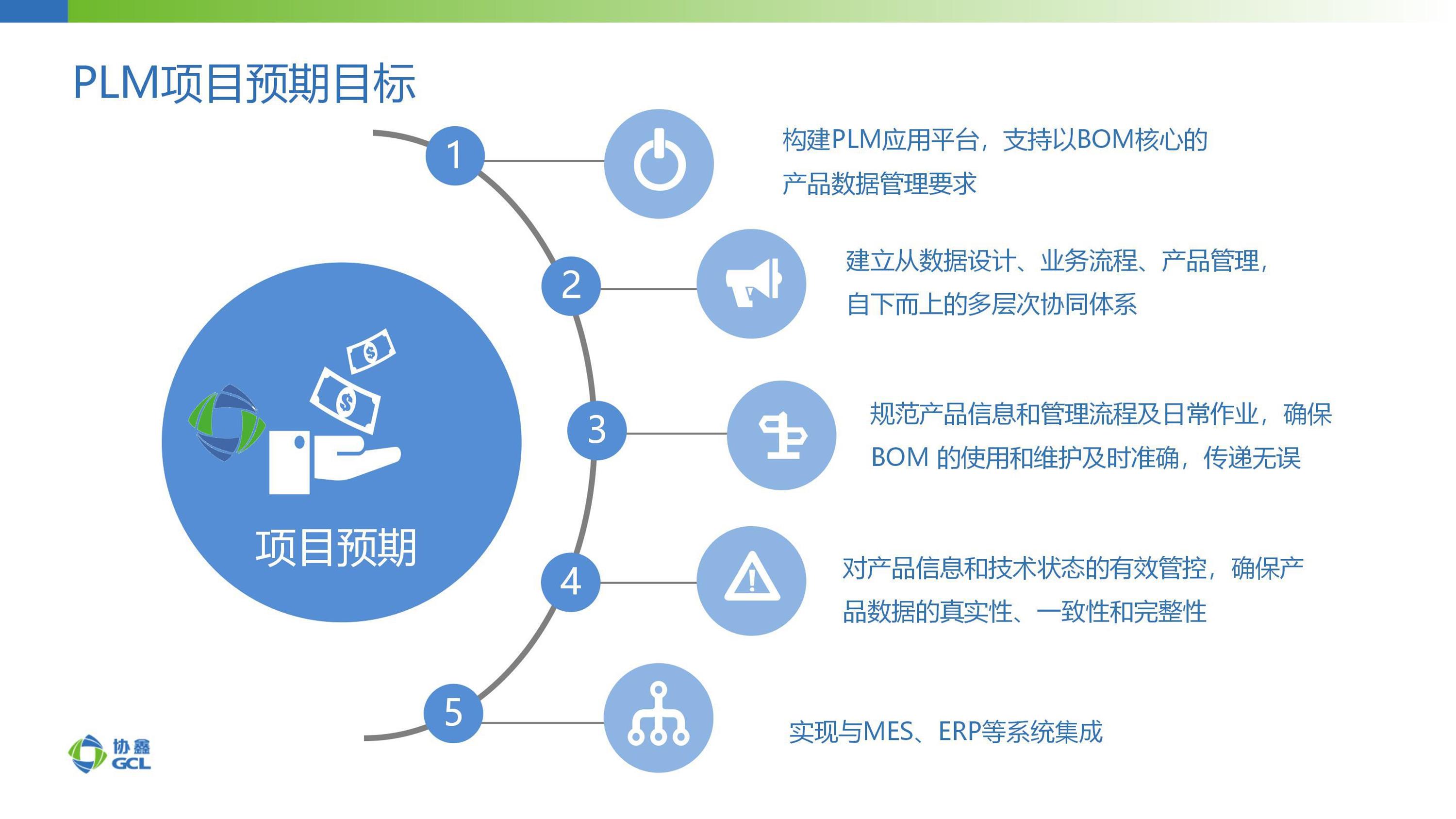 PLM项目预期目标

项目预期

1

构建PLM应用平台，支持以BOM核心的产品数据管理要求

2

建立从数据设计、业务流程、产品管理，自下而上的多层次协同体系

3

规范产品信息和管理流程及日常作业，确保BOM 的使用和维护及时准确，传递无误

4

对产品信息和技术状态的有效管控，确保产品数据的真实性、一致性和完整性

5

实现与MES、ERP等系统集成

协鑫
GCL